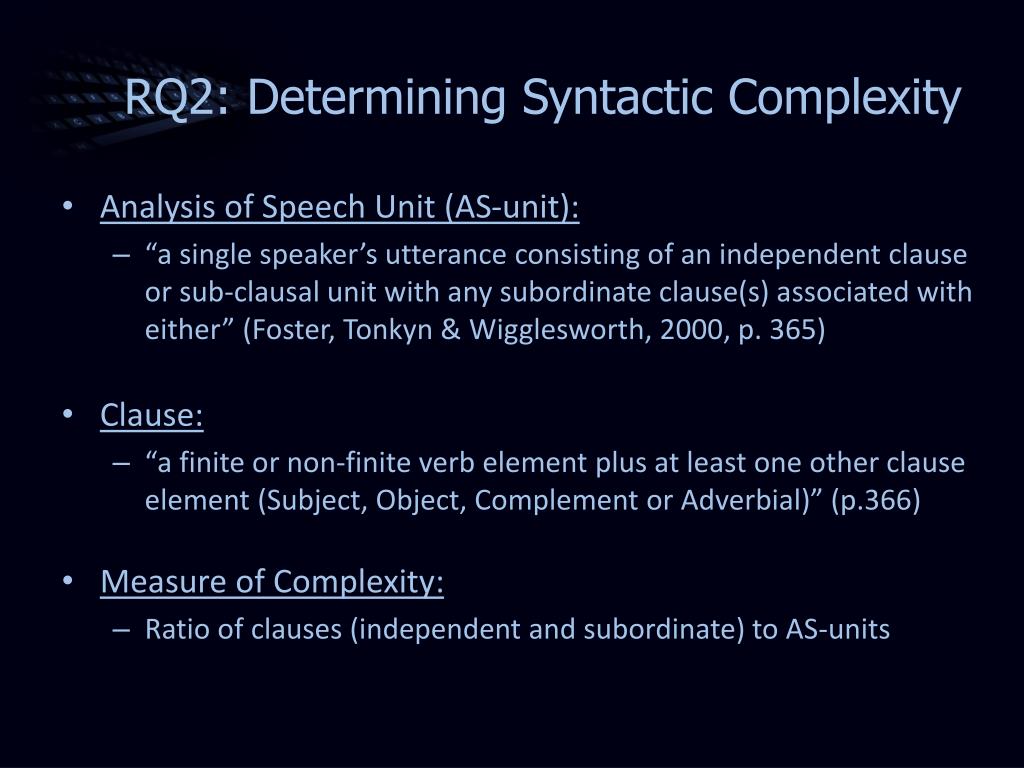 RQ2: Determining Syntactic Complexity

• Analysis of Speech Unit (AS-unit):
– “a single speaker’s utterance consisting of an independent clause or sub-clausal unit with any subordinate clause(s) associated with either” (Foster, Tonkyn & Wigglesworth, 2000, p. 365)

• Clause:
– “a finite or non-finite verb element plus at least one other clause element (Subject, Object, Complement or Adverbial)” (p.366)

• Measure of Complexity:
– Ratio of clauses (independent and subordinate) to AS-units